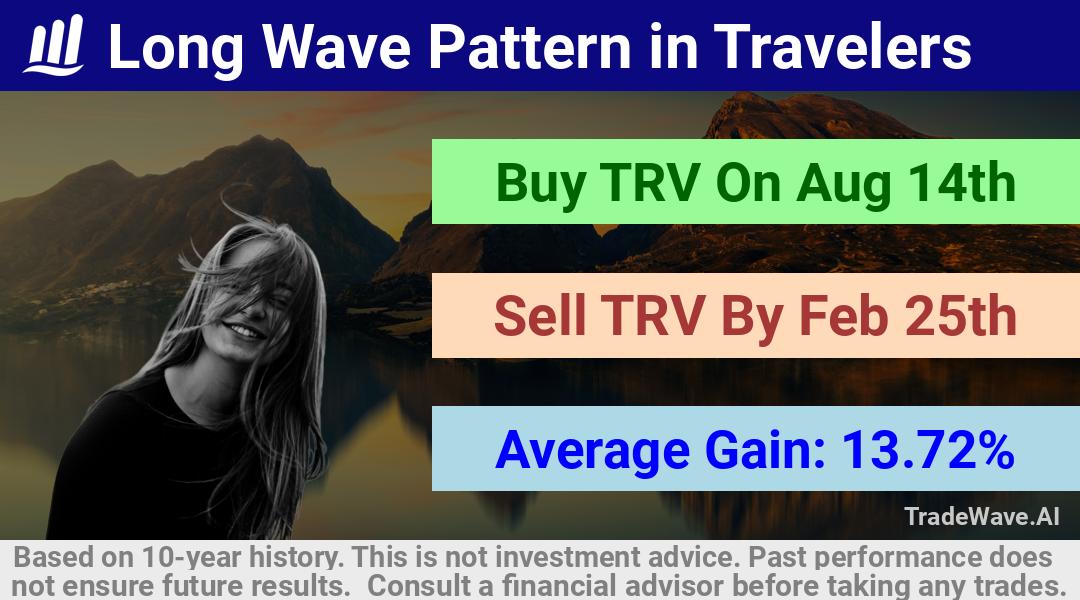 Long Wave Pattern in Travelers

Buy TRV On Aug 14th

Sell TRV By Feb 25th

Average Gain: 13.72%

TradeWave.AI

Based on 10-year history. This is not investment advice. Past performance does not ensure future results. Consult a financial advisor before taking any trades.